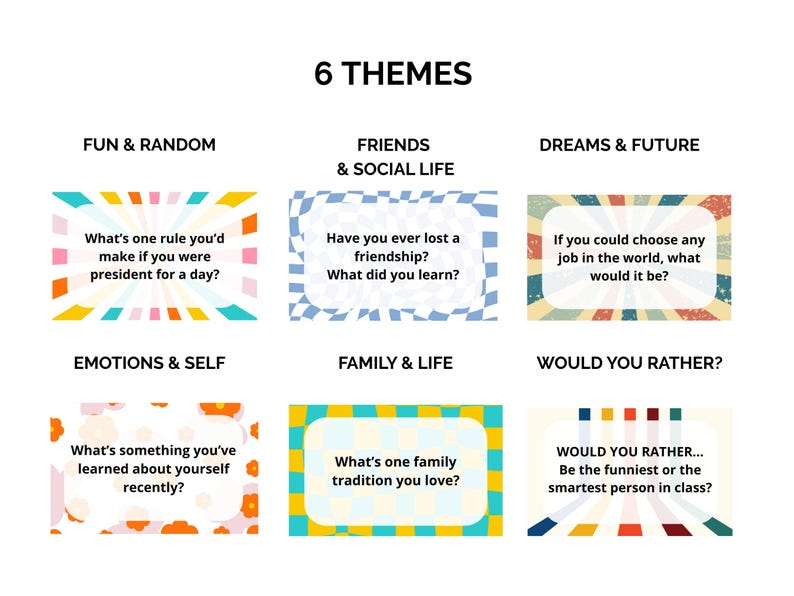 6 THEMES

FUN & RANDOM

What's one rule you'd make if you were president for a day?

FRIENDS & SOCIAL LIFE

Have you ever lost a friendship? What did you learn?

DREAMS & FUTURE

If you could choose any job in the world, what would it be?

EMOTIONS & SELF

What's something you've learned about yourself recently?

FAMILY & LIFE

What's one family tradition you love?

WOULD YOU RATHER?

WOULD YOU RATHER... Be the funniest or the smartest person in class?